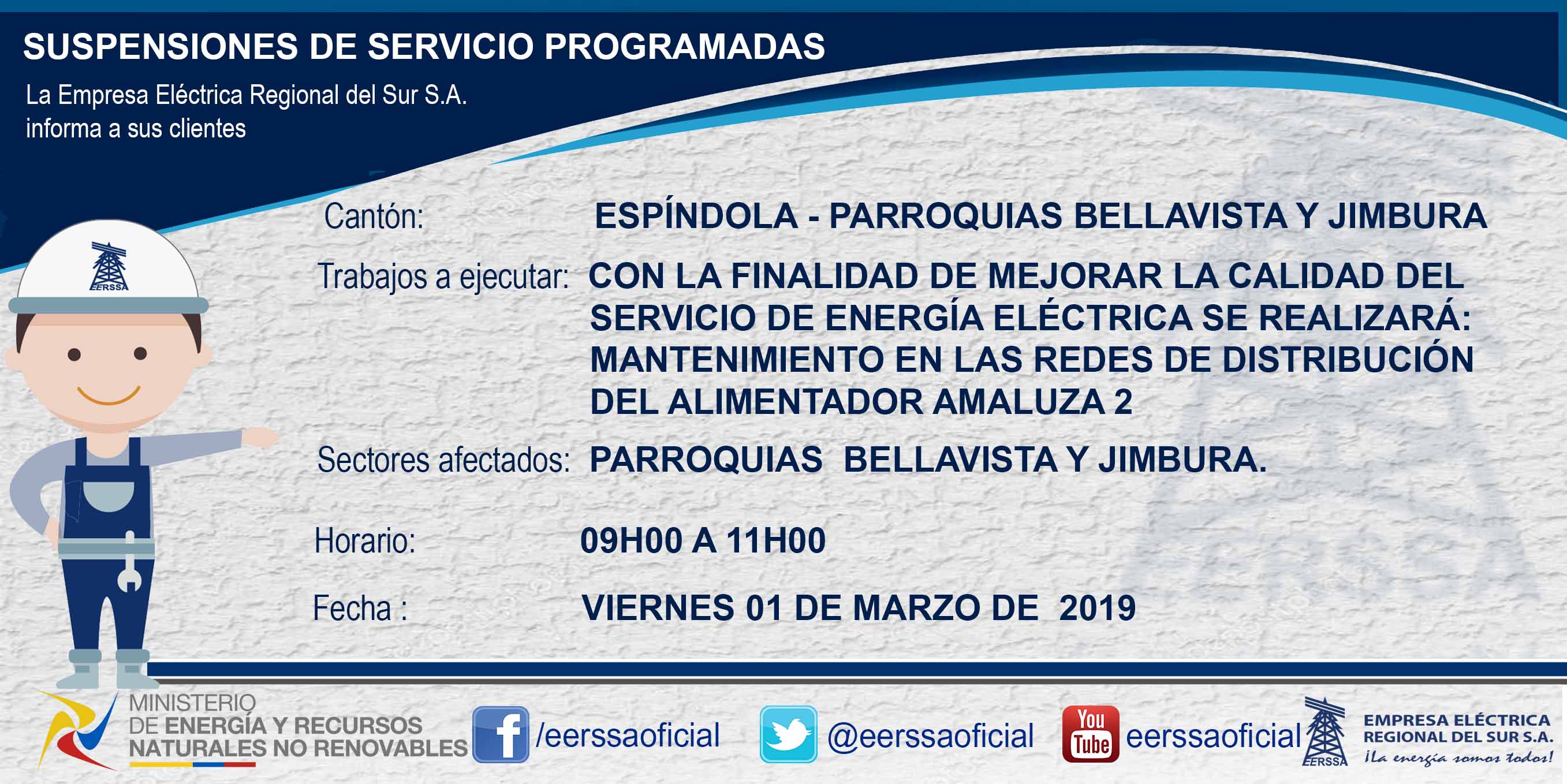 SUSPENSIONES DE SERVICIO PROGRAMADAS

La Empresa Eléctrica Regional del Sur S.A. informa a sus clientes

EERSSA

Cantón: ESPÍNDOLA - PARROQUIAS BELLAVISTA Y JIMBURA

Trabajos a ejecutar: CON LA FINALIDAD DE MEJORAR LA CALIDAD DEL SERVICIO DE ENERGÍA ELÉCTRICA SE REALIZARÁ: MANTENIMIENTO EN LAS REDES DE DISTRIBUCIÓN DEL ALIMENTADOR AMALUZA 2

Sectores afectados: PARROQUIAS BELLAVISTA Y JIMBURA.

Horario: 09H00 A 11H00

Fecha : VIERNES 01 DE MARZO DE 2019

MINISTERIO DE ENERGÍA Y RECURSOS NATURALES NO RENOVABLES

/eerssaoficial

@eerssaoficial

You Tube eerssaoficial

EERSSA EMPRESA ELÉCTRICA REGIONAL DEL SUR S.A. ¡La energía somos todos!